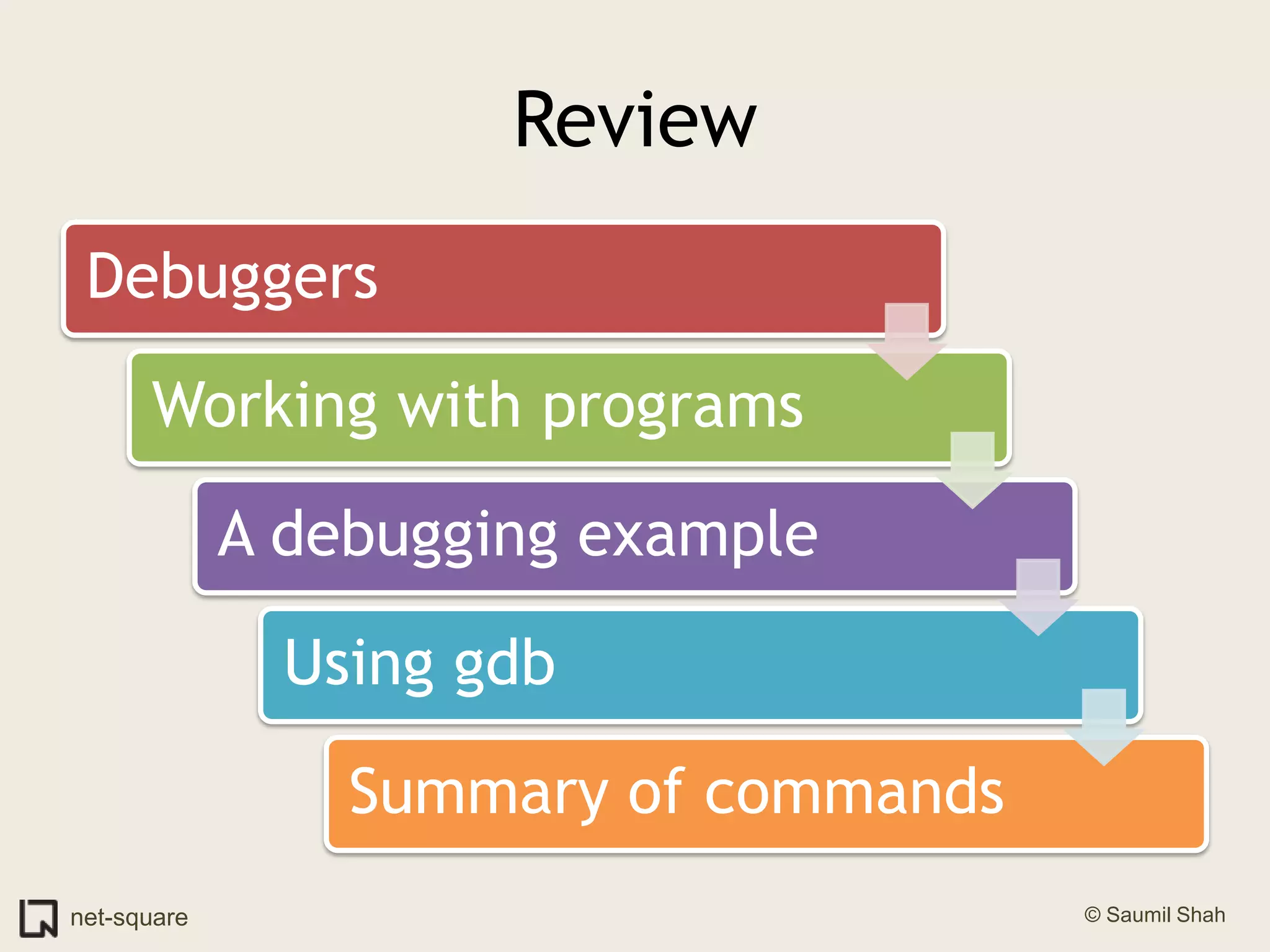 Review

Debuggers

Working with programs

A debugging example

Using gdb

Summary of commands

net-square

© Saumil Shah